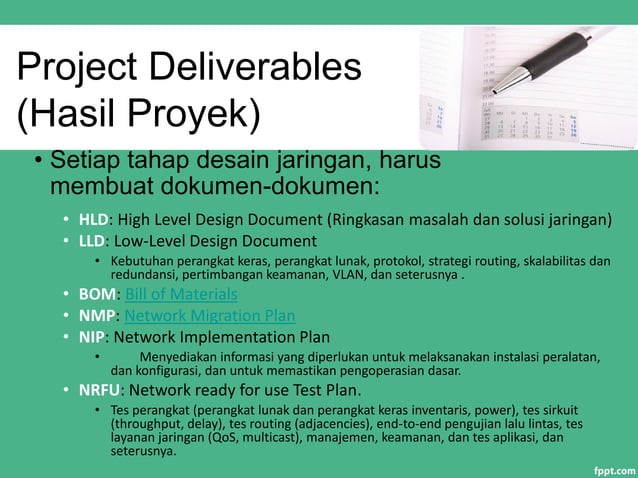 Project Deliverables (Hasil Proyek)

• Setiap tahap desain jaringan, harus membuat dokumen-dokumen:

• HLD: High Level Design Document (Ringkasan masalah dan solusi jaringan)
• LLD: Low-Level Design Document
  • Kebutuhan perangkat keras, perangkat lunak, protokol, strategi routing, skalabilitas dan redundansi, pertimbangan keamanan, VLAN, dan seterusnya .
• BOM: Bill of Materials
• NMP: Network Migration Plan
• NIP: Network Implementation Plan
  • Menyediakan informasi yang diperlukan untuk melaksanakan instalasi peralatan, dan konfigurasi, dan untuk memastikan pengoperasian dasar.
• NRFU: Network ready for use Test Plan.
  • Tes perangkat (perangkat lunak dan perangkat keras inventaris, power), tes sirkuit (throughput, delay), tes routing (adjacencies), end-to-end pengujian lalu lintas, tes layanan jaringan (QoS, multicast), manajemen, keamanan, dan tes aplikasi, dan seterusnya.

fppt.com